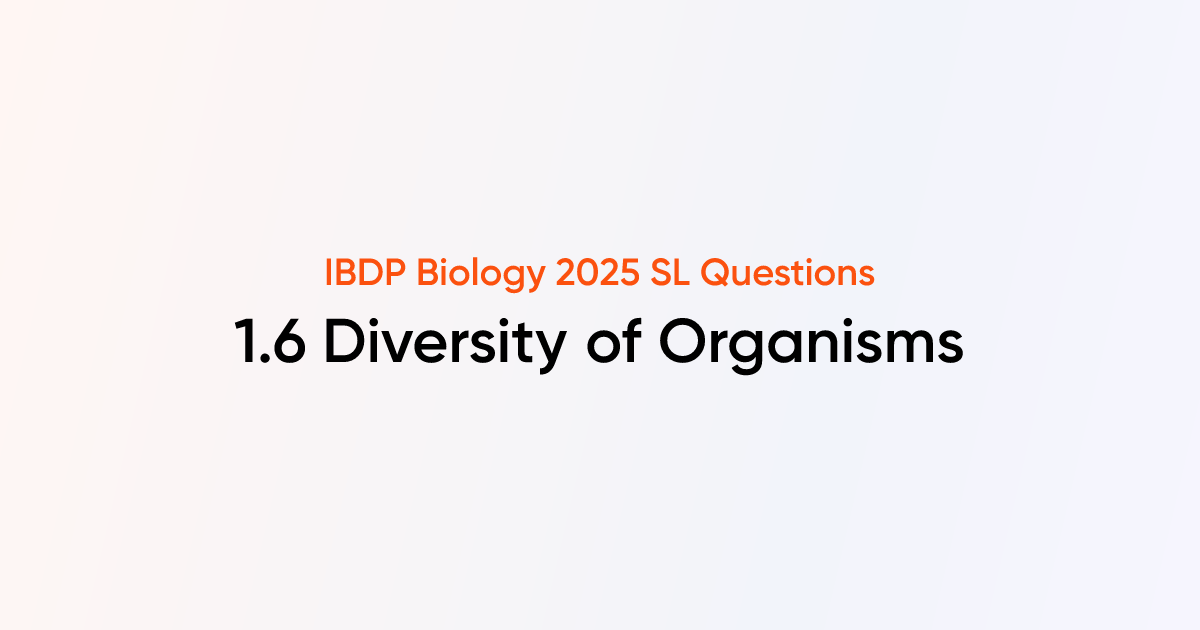 IBDP Biology 2025 SL Questions

1.6 Diversity of Organisms